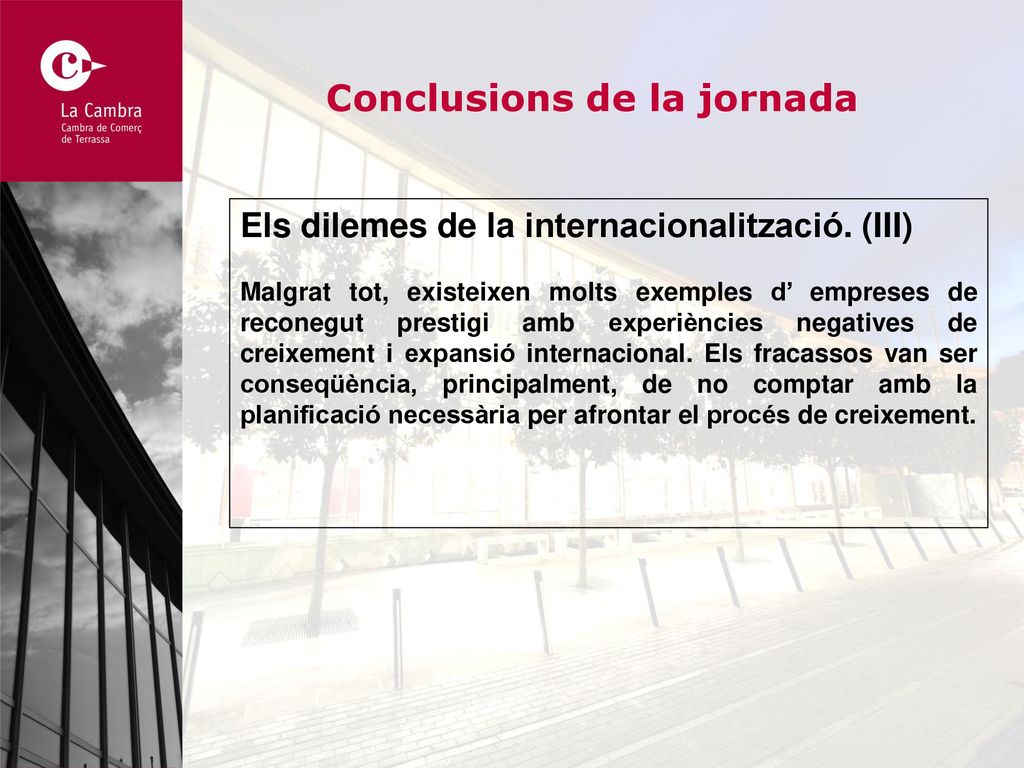 La Cambra
Cambra de Comerç de Terrassa

Conclusions de la jornada

Els dilemes de la internacionalització. (III)

Malgrat tot, existeixen molts exemples d’ empreses de reconegut prestigi amb experiències negatives de creixement i expansió internacional. Els fracassos van ser conseqüència, principalment, de no comptar amb la planificació necessària per afrontar el procés de creixement.